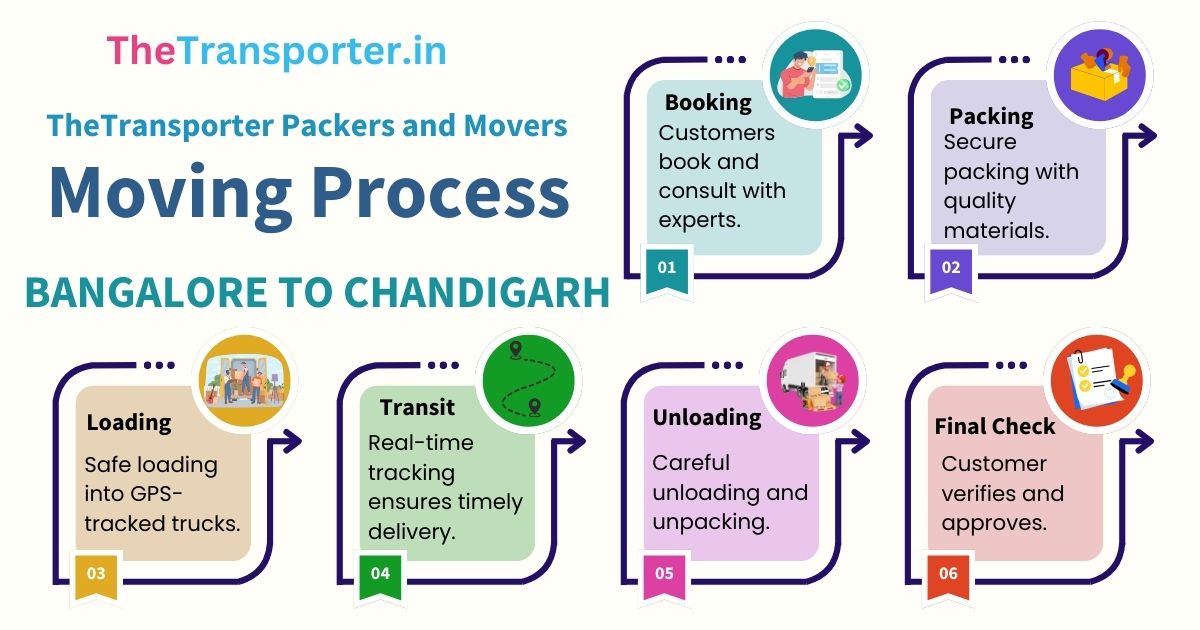 TheTransporter.in

TheTransporter Packers and Movers

Moving Process

BANGALORE TO CHANDIGARH

Booking
Customers book and consult with experts.
01

Packing
Secure packing with quality materials.
02

Loading
Safe loading into GPS-tracked trucks.
03

Transit
Real-time tracking ensures timely delivery.
04

Unloading
Careful unloading and unpacking.
05

Final Check
Customer verifies and approves.
06